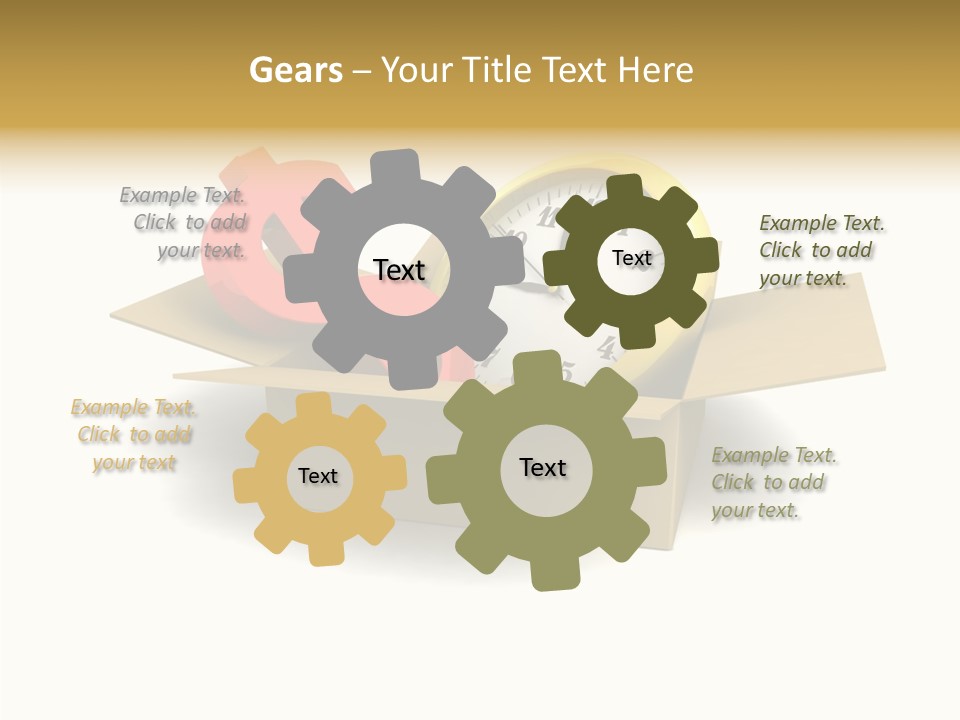 Gears – Your Title Text Here

Example Text. Click to add your text.

Text

Text

Example Text. Click to add your text.

Example Text. Click to add your text

Text

Text

Example Text. Click to add your text.